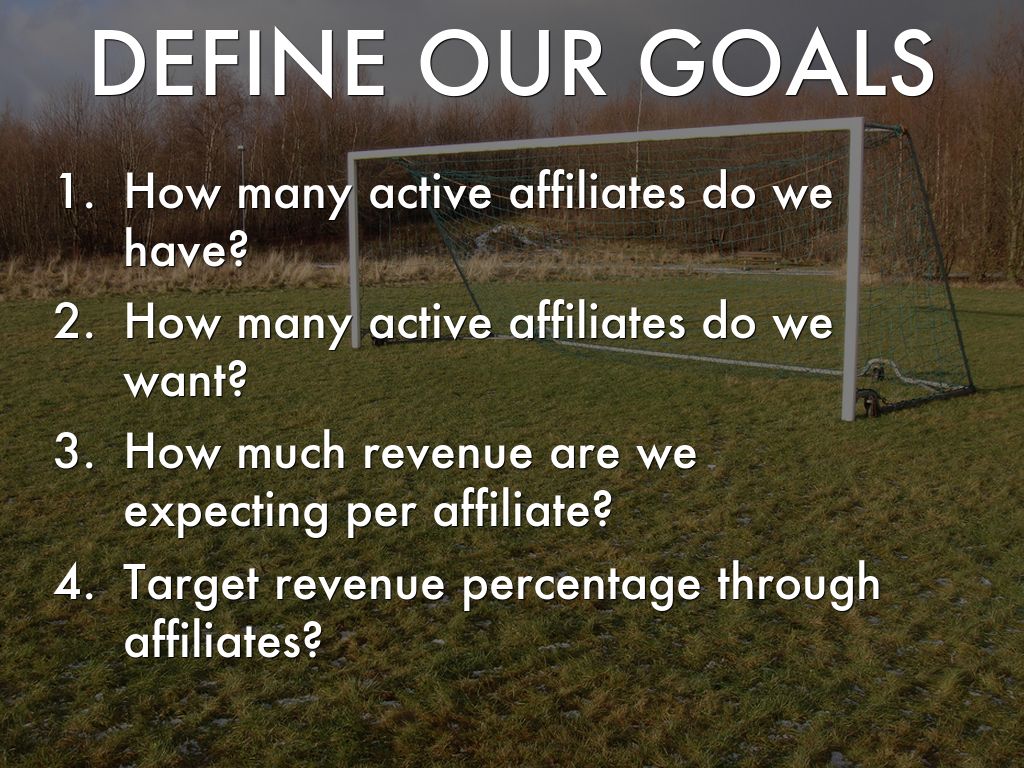 DEFINE OUR GOALS

1. How many active affiliates do we have?
2. How many active affiliates do we want?
3. How much revenue are we expecting per affiliate?
4. Target revenue percentage through affiliates?